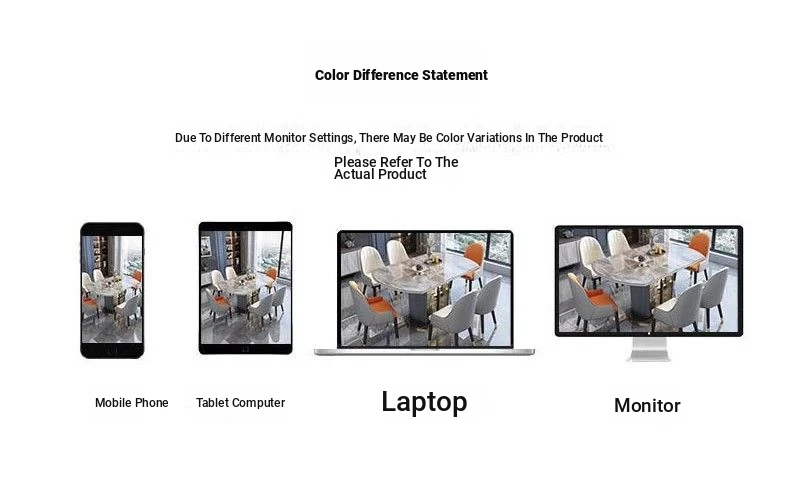 Color Difference Statement

Due To Different Monitor Settings, There May Be Color Variations In The Product
Please Refer To The Actual Product

Mobile Phone

Tablet Computer

Laptop

Monitor